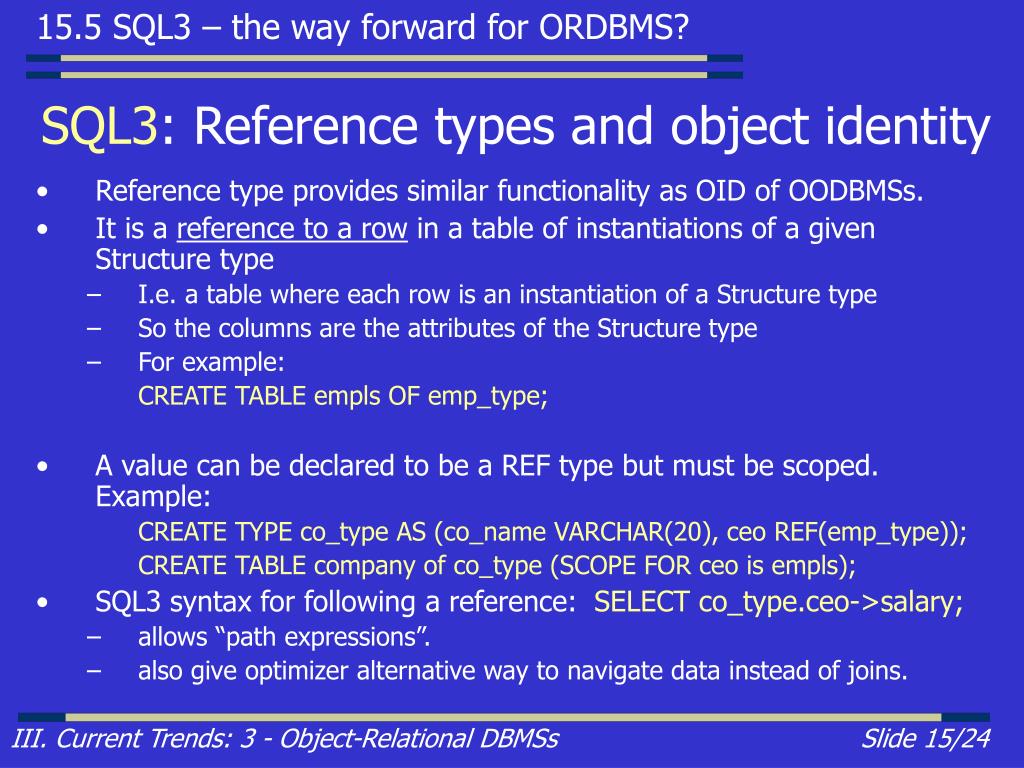 15.5 SQL3 – the way forward for ORDBMS?

SQL3: Reference types and object identity

• Reference type provides similar functionality as OID of OODBMSs.
• It is a reference to a row in a table of instantiations of a given Structure type
  – I.e. a table where each row is an instantiation of a Structure type
  – So the columns are the attributes of the Structure type
  – For example:
    CREATE TABLE empls OF emp_type;

• A value can be declared to be a REF type but must be scoped. Example:
    CREATE TYPE co_type AS (co_name VARCHAR(20), ceo REF(emp_type));
    CREATE TABLE company of co_type (SCOPE FOR ceo is empls);
• SQL3 syntax for following a reference: SELECT co_type.ceo->salary;
  – allows “path expressions”.
  – also give optimizer alternative way to navigate data instead of joins.

III. Current Trends: 3 - Object-Relational DBMSs

Slide 15/24